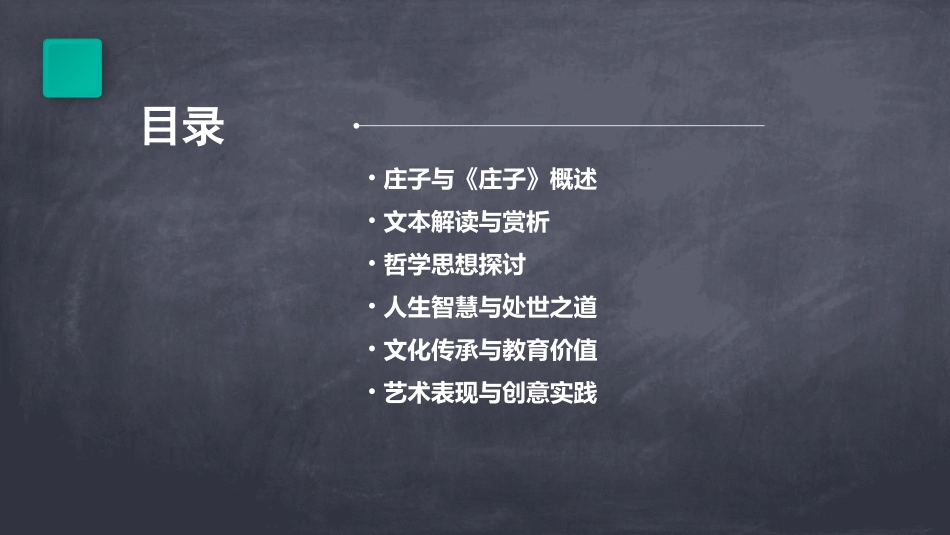 目录

• 庄子与《庄子》概述
• 文本解读与赏析
• 哲学思想探讨
• 人生智慧与处世之道
• 文化传承与教育价值
• 艺术表现与创意实践